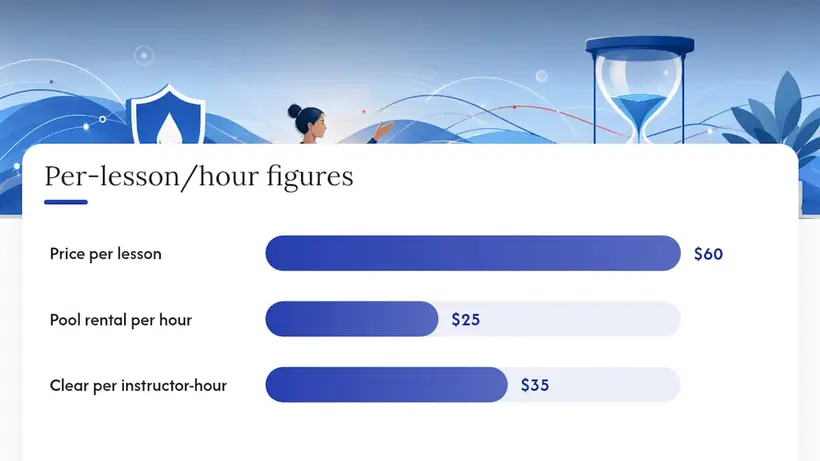 Per-lesson/hour figures

Price per lesson $60

Pool rental per hour $25

Clear per instructor-hour $35